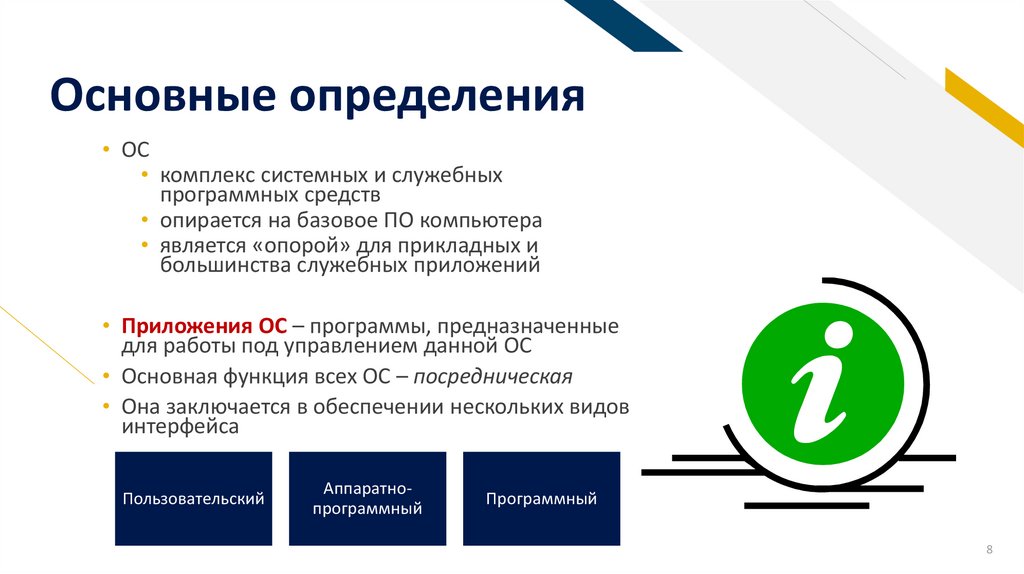 Основные определения

• ОС
  • комплекс системных и служебных программных средств
  • опирается на базовое ПО компьютера
  • является «опорой» для прикладных и большинства служебных приложений

• Приложения ОС – программы, предназначенные для работы под управлением данной ОС
• Основная функция всех ОС – посредническая
• Она заключается в обеспечении нескольких видов интерфейса

Пользовательский

Аппаратно-программный

Программный

i

8